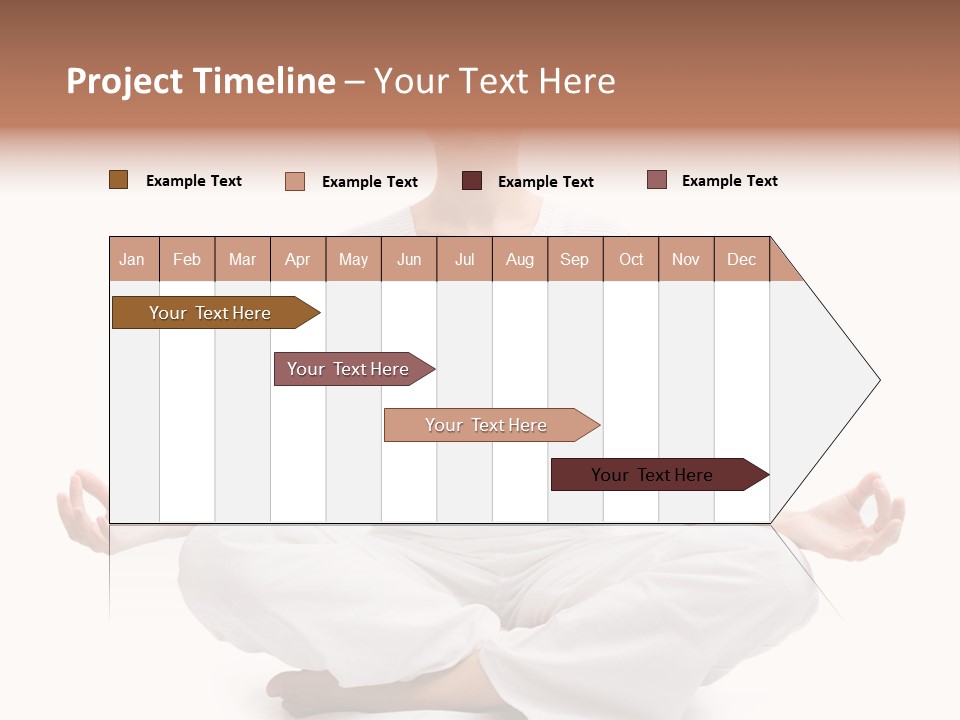 Project Timeline – Your Text Here

Example Text Example Text Example Text Example Text

| Jan | Feb | Mar | Apr | May | Jun | Jul | Aug | Sep | Oct | Nov | Dec |
|---|---|---|---|---|---|---|---|---|---|---|---|

Your Text Here

Your Text Here

Your Text Here

Your Text Here